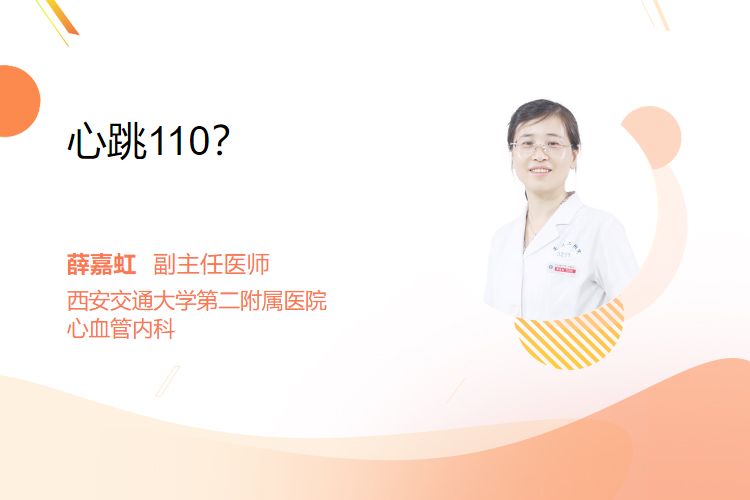 心跳110?

薛嘉虹 副主任医师
西安交通大学第二附属医院
心血管内科